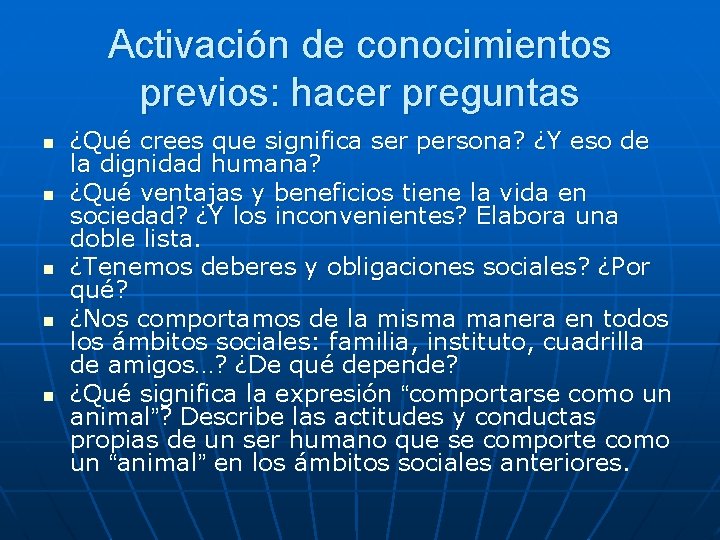 Activación de conocimientos previos: hacer preguntas

- ¿Qué crees que significa ser persona? ¿Y eso de la dignidad humana?
- ¿Qué ventajas y beneficios tiene la vida en sociedad? ¿Y los inconvenientes? Elabora una doble lista.
- ¿Tenemos deberes y obligaciones sociales? ¿Por qué?
- ¿Nos comportamos de la misma manera en todos los ámbitos sociales: familia, instituto, cuadrilla de amigos…? ¿De qué depende?
- ¿Qué significa la expresión “comportarse como un animal”? Describe las actitudes y conductas propias de un ser humano que se comporte como un “animal” en los ámbitos sociales anteriores.